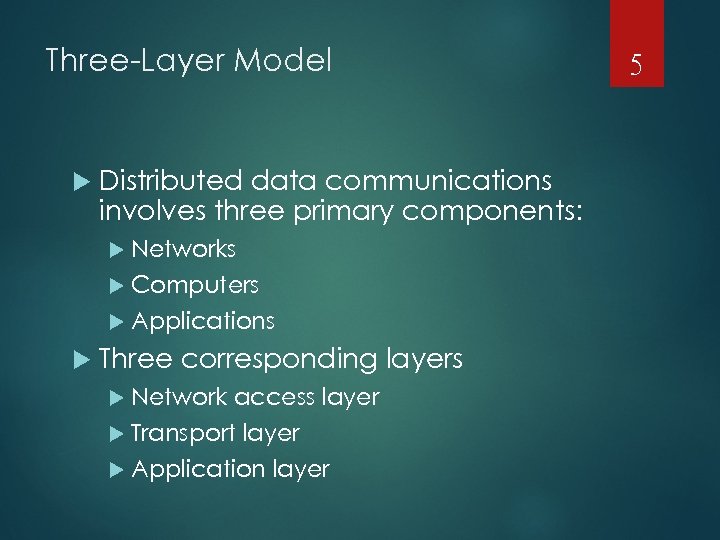 Three-Layer Model

5

Distributed data communications involves three primary components:
Networks
Computers
Applications
Three corresponding layers
Network access layer
Transport layer
Application layer